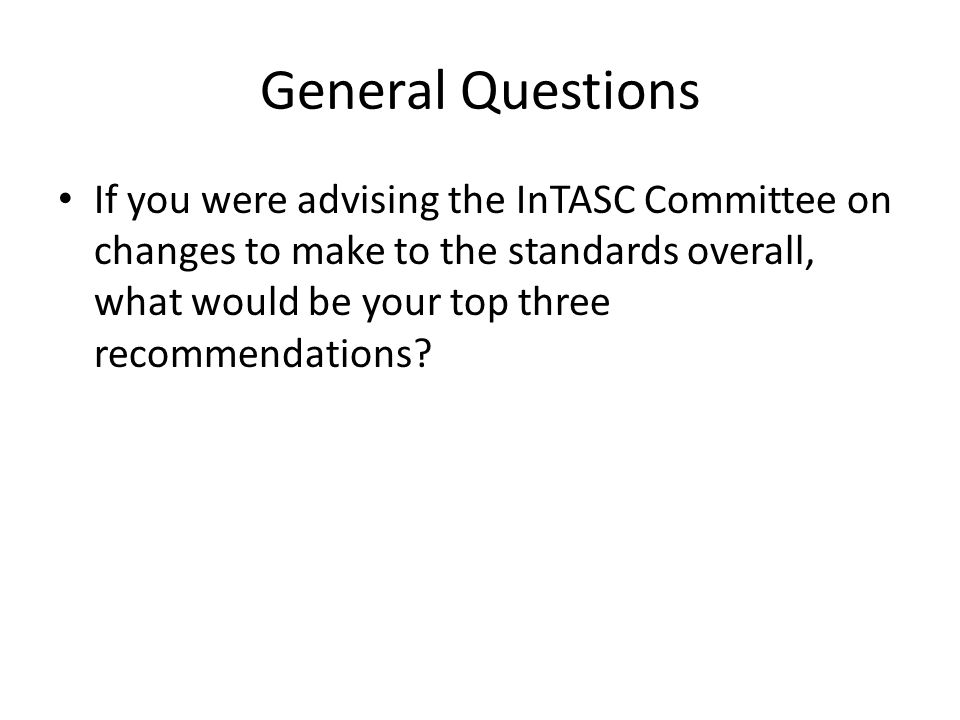 General Questions

• If you were advising the InTASC Committee on changes to make to the standards overall, what would be your top three recommendations?